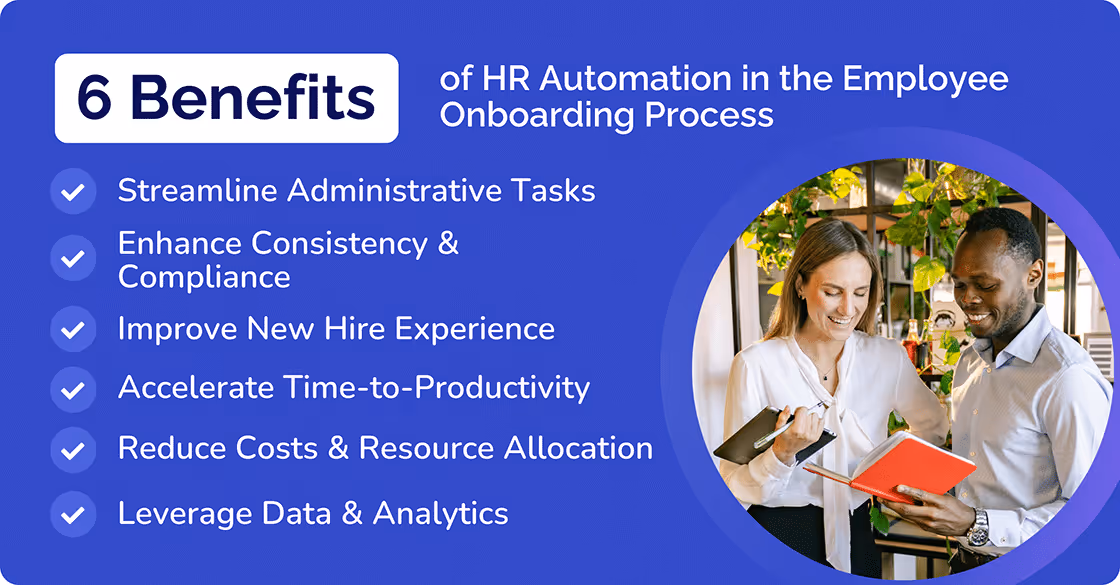 6 Benefits

of HR Automation in the Employee Onboarding Process

Streamline Administrative Tasks

Enhance Consistency & Compliance

Improve New Hire Experience

Accelerate Time-to-Productivity

Reduce Costs & Resource Allocation

Leverage Data & Analytics